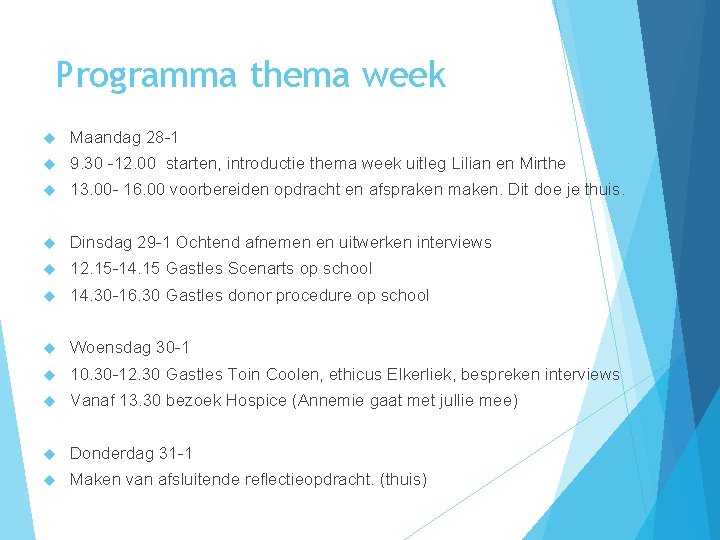 Programma thema week

Maandag 28-1
9.30 -12.00  starten, introductie thema week uitleg Lilian en Mirthe
13.00- 16.00 voorbereiden opdracht en afspraken maken. Dit doe je thuis.

Dinsdag 29-1 Ochtend afnemen en uitwerken interviews
12.15-14.15 Gastles Scenarts op school
14.30-16.30 Gastles donor procedure op school

Woensdag 30-1
10.30-12.30 Gastles Toin Coolen, ethicus Elkerliek, bespreken interviews
Vanaf 13.30 bezoek Hospice (Annemie gaat met jullie mee)

Donderdag 31-1
Maken van afsluitende reflectieopdracht. (thuis)